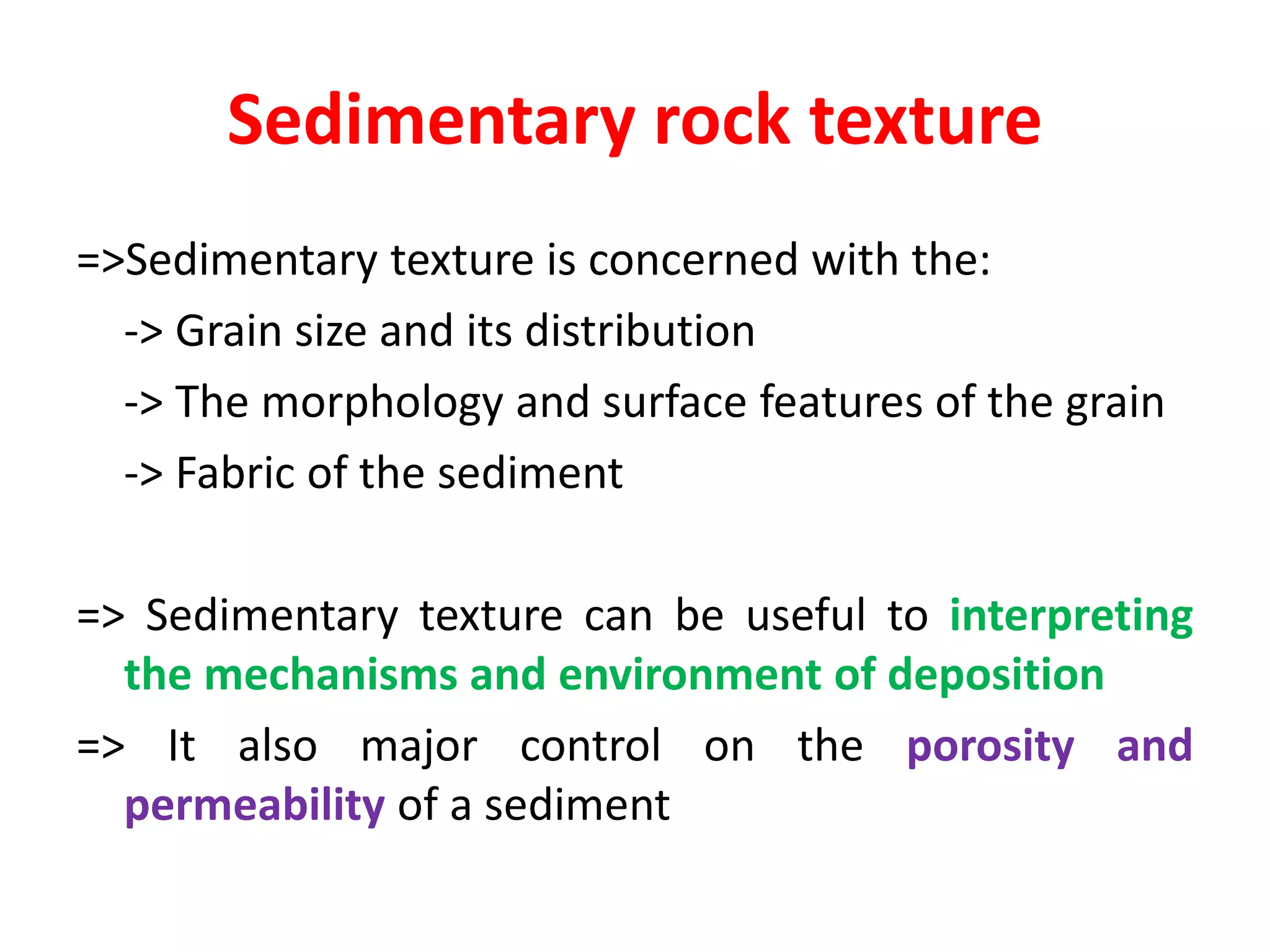 Sedimentary rock texture

=>Sedimentary texture is concerned with the:

-> Grain size and its distribution

-> The morphology and surface features of the grain

-> Fabric of the sediment

=> Sedimentary texture can be useful to interpreting the mechanisms and environment of deposition

=> It also major control on the porosity and permeability of a sediment